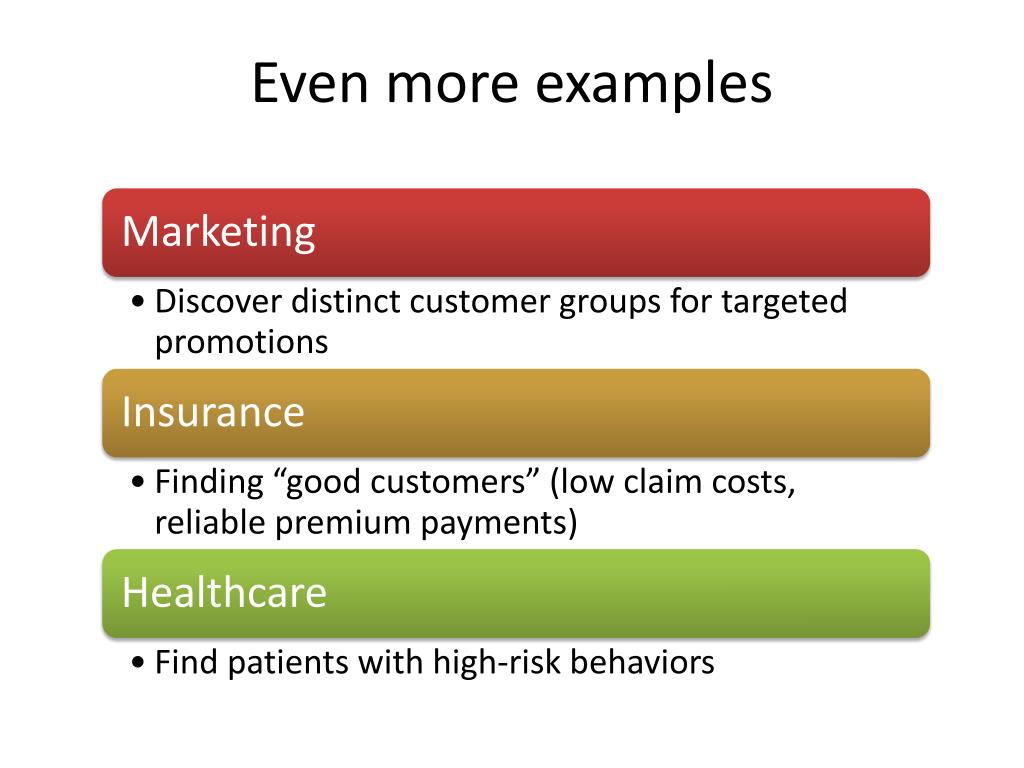 Even more examples

Marketing

• Discover distinct customer groups for targeted promotions

Insurance

• Finding “good customers” (low claim costs, reliable premium payments)

Healthcare

• Find patients with high-risk behaviors